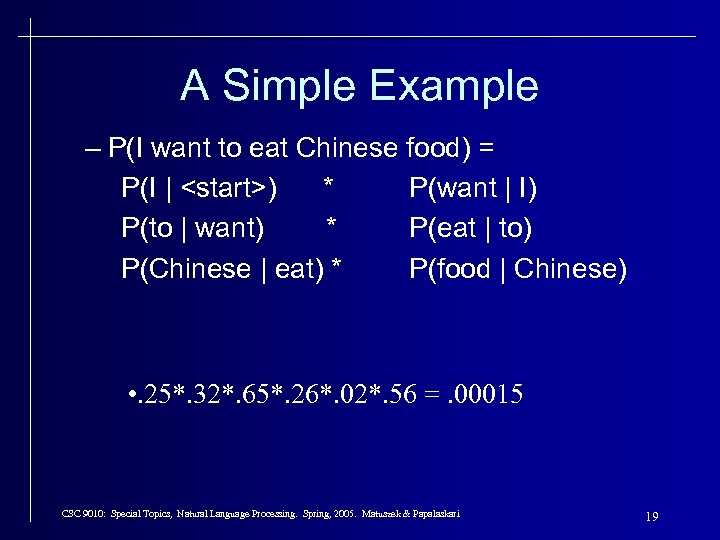 A Simple Example

– P(I want to eat Chinese food) =
P(I | <start>) * P(want | I)
P(to | want) * P(eat | to)
P(Chinese | eat) * P(food | Chinese)

•.25*.32*.65*.26*.02*.56 = .00015

CSC 9010: Special Topics, Natural Language Processing. Spring, 2005. Matuszek & Papalaskari

19